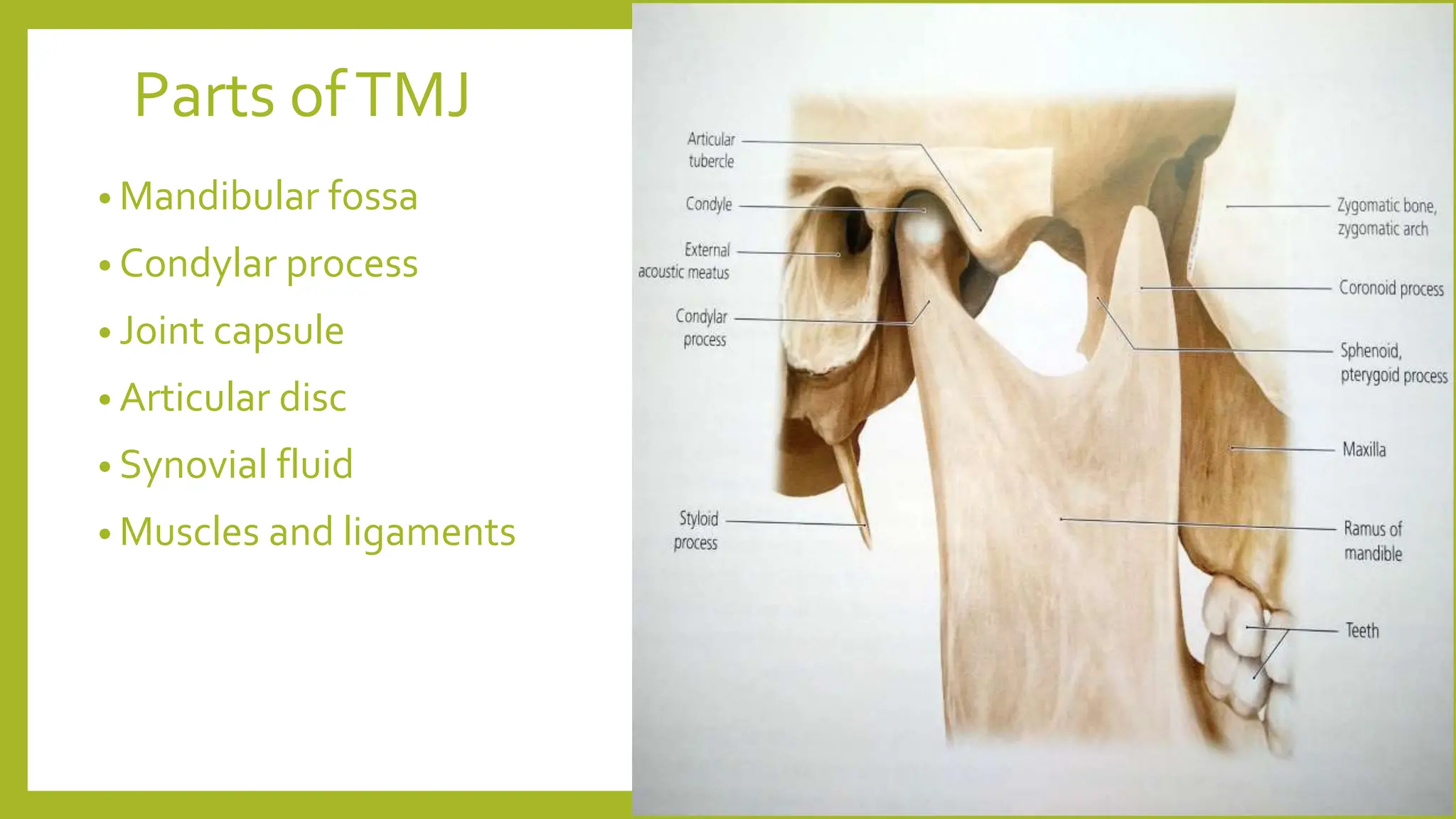 Parts of TMJ

• Mandibular fossa
• Condylar process
• Joint capsule
• Articular disc
• Synovial fluid
• Muscles and ligaments

Articular tubercle

Condyle

External acoustic meatus

Condylar process

Styloid process

Zygomatic bone, zygomatic arch

Coronoid process

Sphenoid, pterygoid process

Maxilla

Ramus of mandible

Teeth